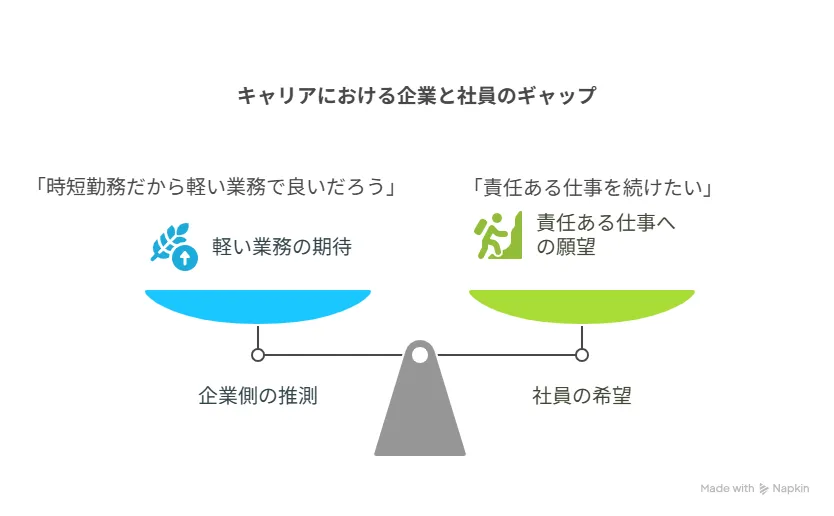 キャリアにおける企業と社員のギャップ

「時短勤務だから軽い業務で良いだろう」

軽い業務の期待

企業側の推測

「責任ある仕事を続けたい」

責任ある仕事への願望

社員の希望

Made with Napkin